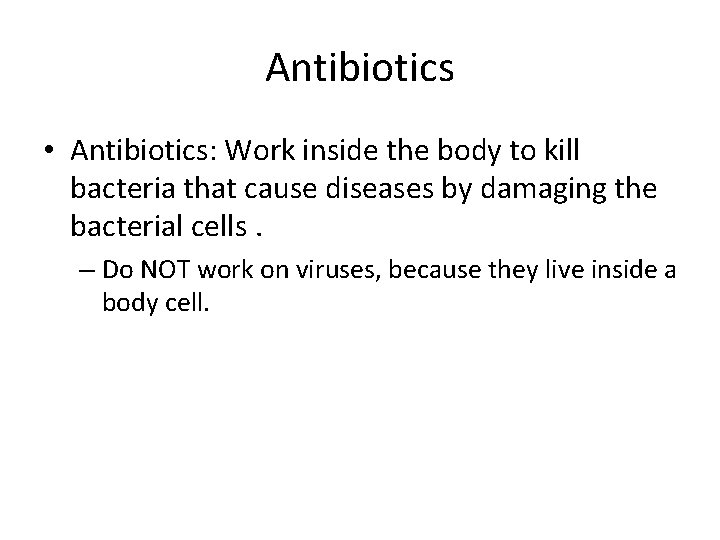 Antibiotics

• Antibiotics: Work inside the body to kill bacteria that cause diseases by damaging the bacterial cells .

– Do NOT work on viruses, because they live inside a body cell.